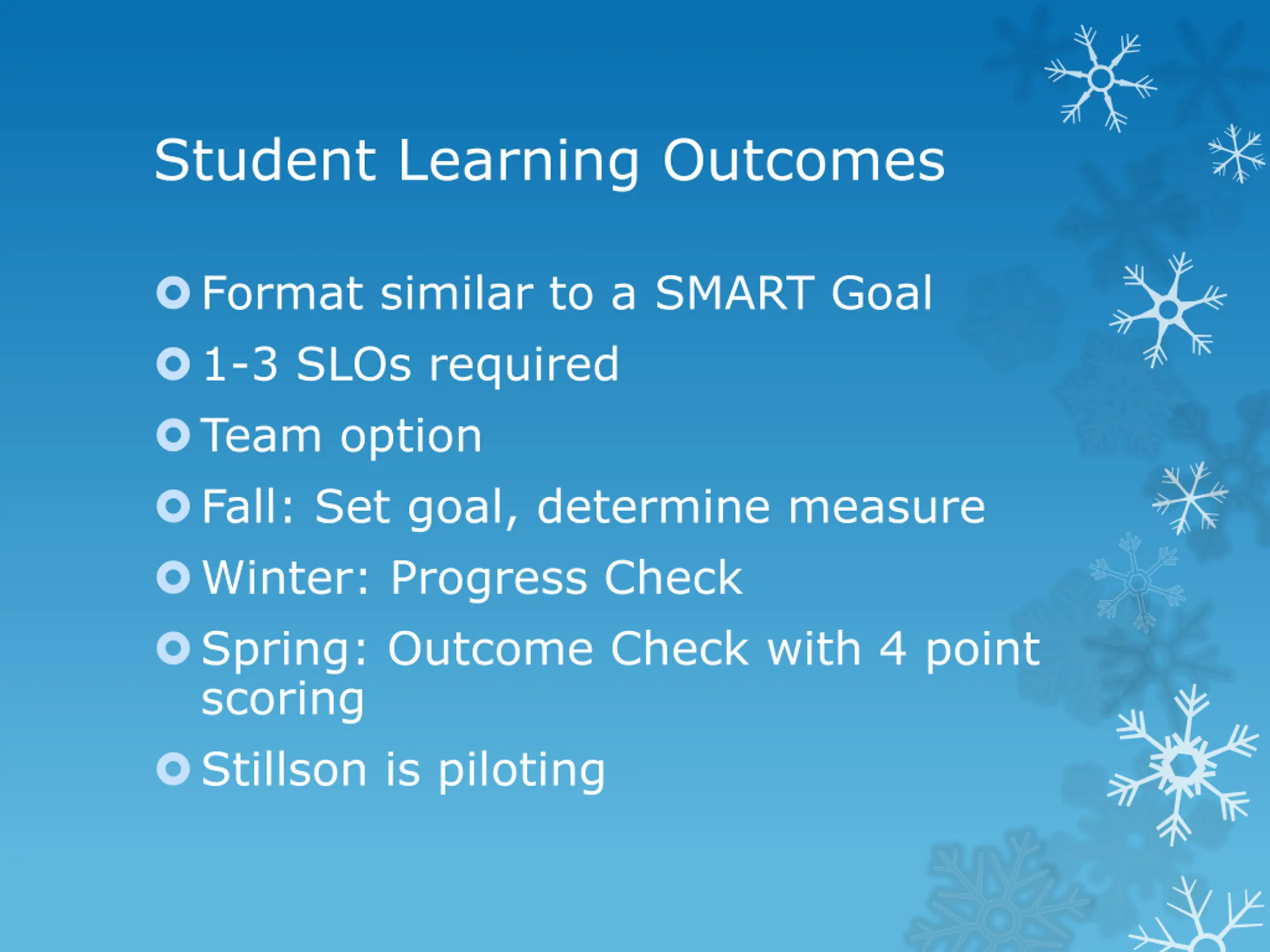 Student Learning Outcomes

Format similar to a SMART Goal
1-3 SLOs required
Team option
Fall: Set goal, determine measure
Winter: Progress Check
Spring: Outcome Check with 4 point scoring
Stillson is piloting